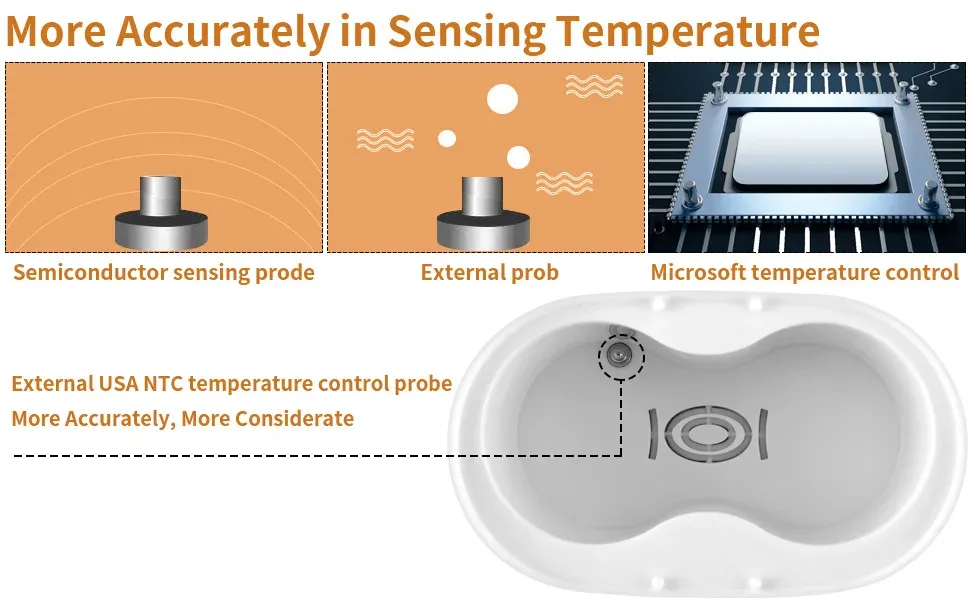 More Accurately in Sensing Temperature

Semiconductor sensing prode

External prob

Microsoft temperature control

External USA NTC temperature control probe
More Accurately, More Considerate